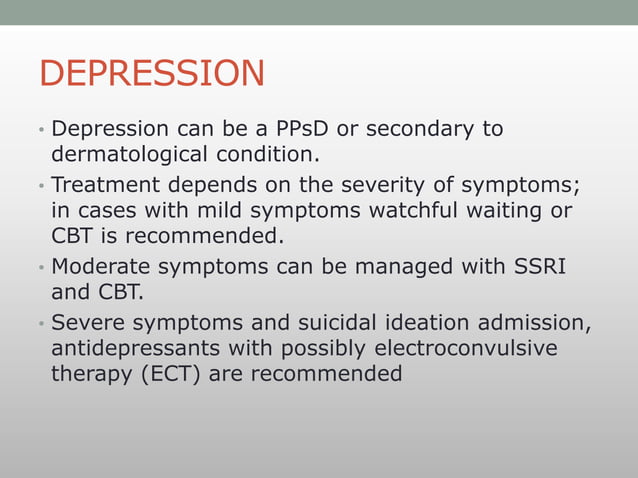 DEPRESSION

• Depression can be a PPsD or secondary to dermatological condition.
• Treatment depends on the severity of symptoms; in cases with mild symptoms watchful waiting or CBT is recommended.
• Moderate symptoms can be managed with SSRI and CBT.
• Severe symptoms and suicidal ideation admission, antidepressants with possibly electroconvulsive therapy (ECT) are recommended